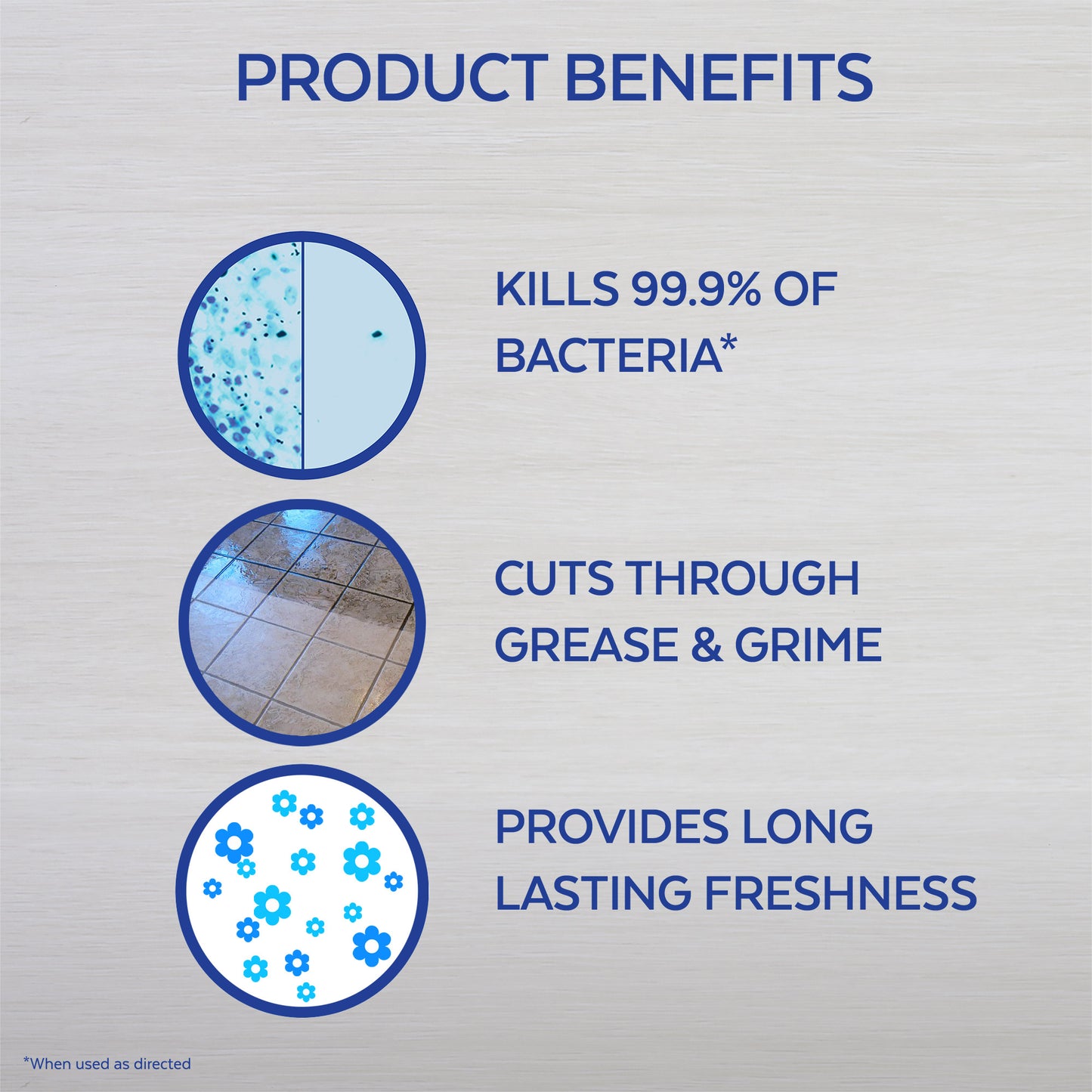 PRODUCT BENEFITS

KILLS 99.9% OF BACTERIA*

CUTS THROUGH GREASE & GRIME

PROVIDES LONG LASTING FRESHNESS

*When used as directed